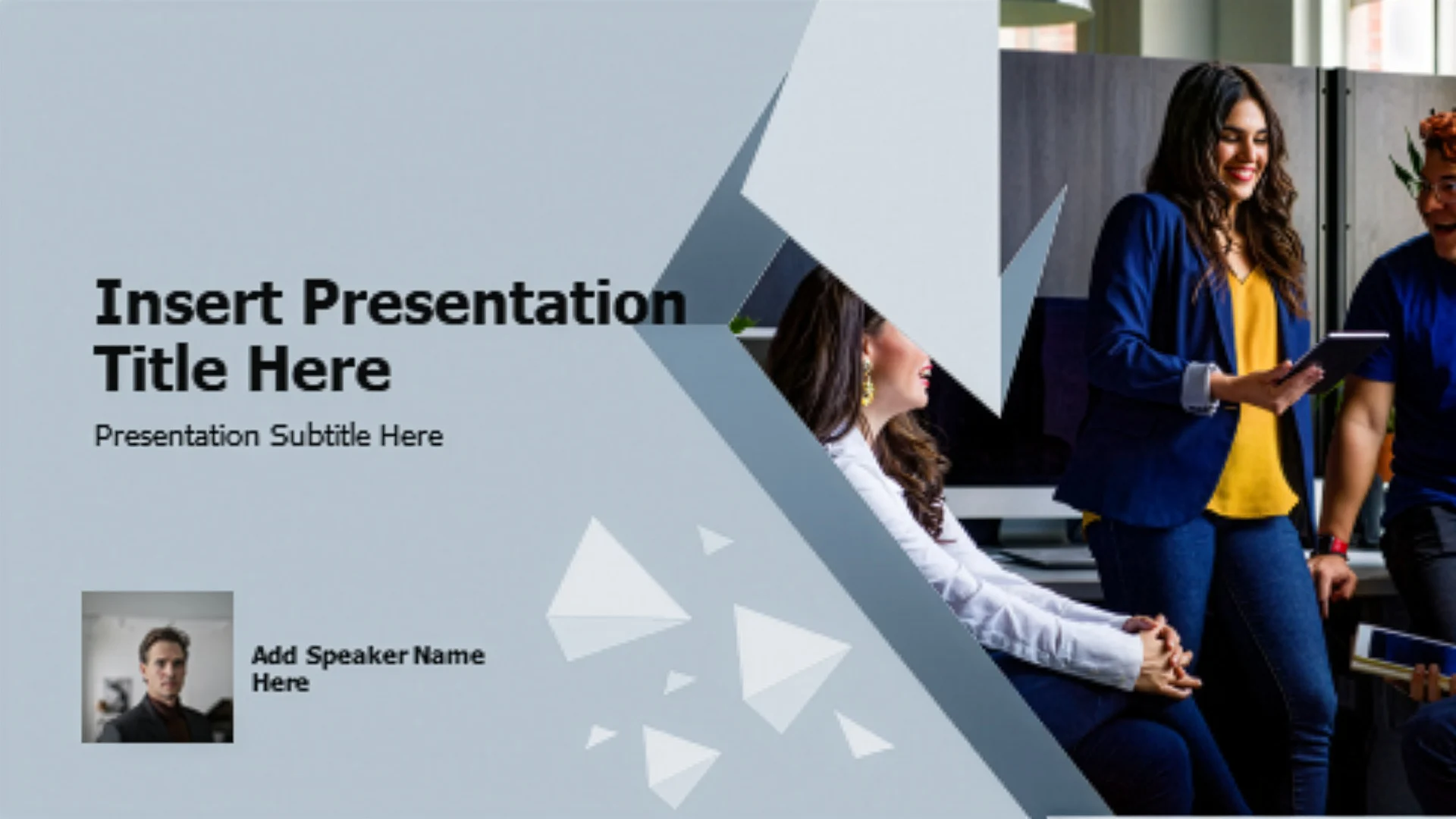 Insert Presentation Title Here

Presentation Subtitle Here

Add Speaker Name Here